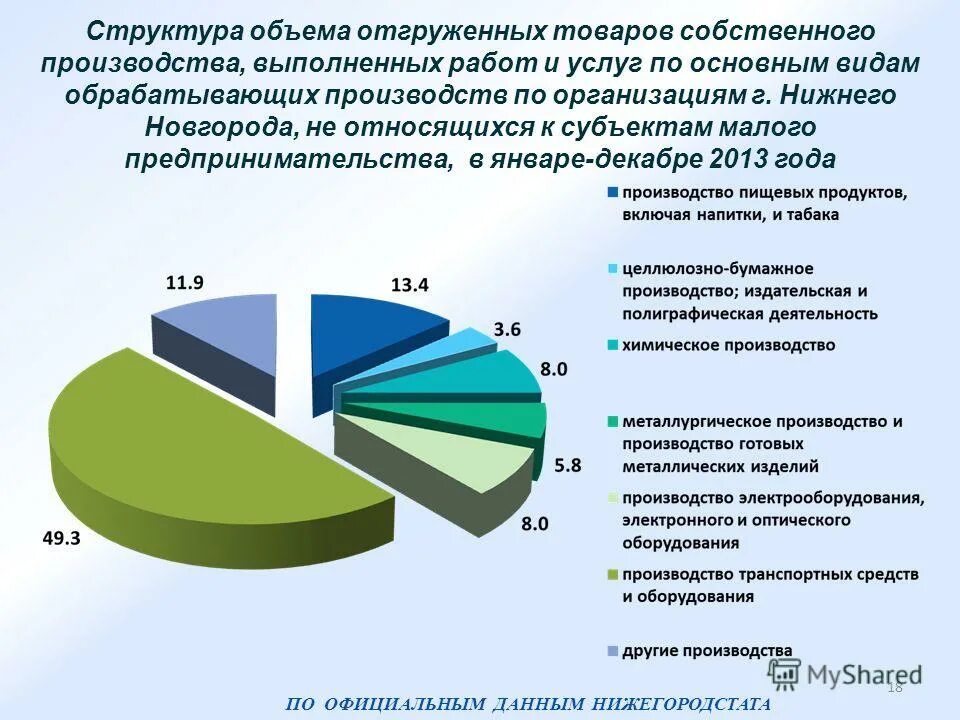 Структура объема отгруженных товаров собственного производства, выполненных работ и услуг по основным видам обрабатывающих производств по организациям г. Нижнего Новгорода, не относящихся к субъектам малого предпринимательства, в январе-декабре 2013 года

11.9

13.4

3.6

8.0

5.8

8.0

49.3

производство пищевых продуктов, включая напитки, и табака

целлюлозно-бумажное производство; издательская и полиграфическая деятельность

химическое производство

металлургическое производство и производство готовых металлических изделий

производство электрооборудования, электронного и оптического оборудования

производство транспортных средств и оборудования

другие производства

MyShared

18

ПО ОФИЦИАЛЬНЫМ ДАННЫМ НИЖЕГОРОДСТАТА